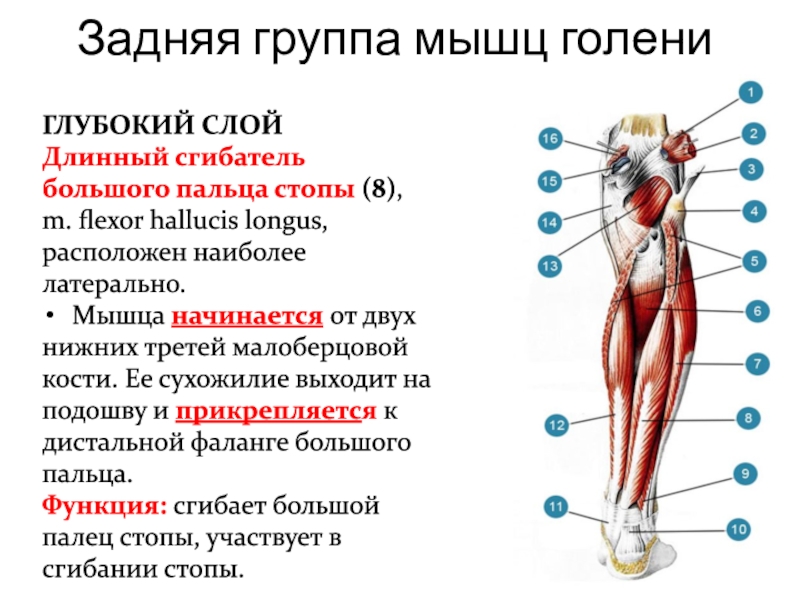 Задняя группа мышц голени

ГЛУБОКИЙ СЛОЙ
Длинный сгибатель большого пальца стопы (8), m. flexor hallucis longus, расположен наиболее латерально.

• Мышца начинается от двух нижних третей малоберцовой кости. Ее сухожилие выходит на подошву и прикрепляется к дистальной фаланге большого пальца.

Функция: сгибает большой палец стопы, участвует в сгибании стопы.

1
2
3
4
5
6
7
8
9
10
11
12
13
14
15
16